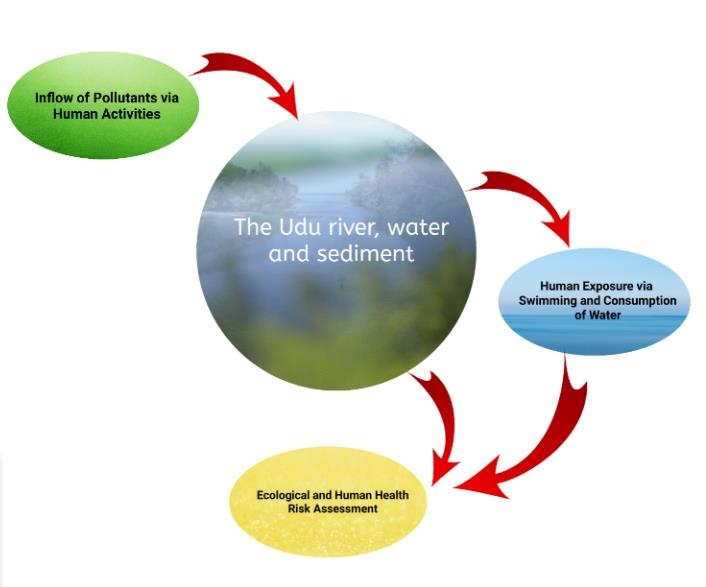 Inflow of Pollutants via Human Activities

The Udu river, water and sediment

Human Exposure via Swimming and Consumption of Water

Ecological and Human Health Risk Assessment